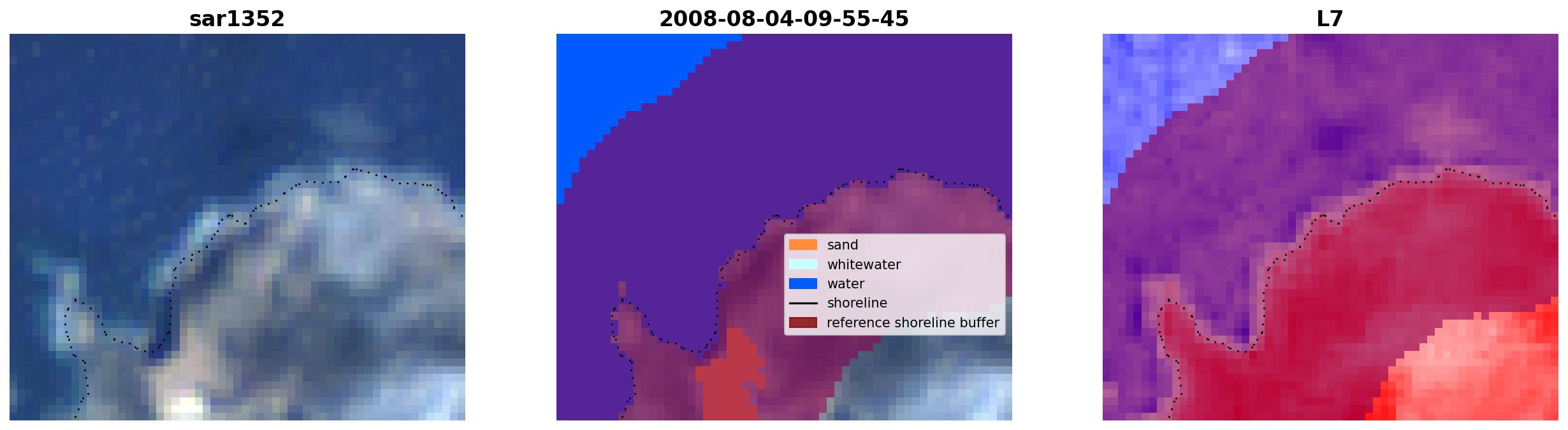 sar1352

2008-08-04-09-55-45

sand
whitewater
water
shoreline
reference shoreline buffer

L7